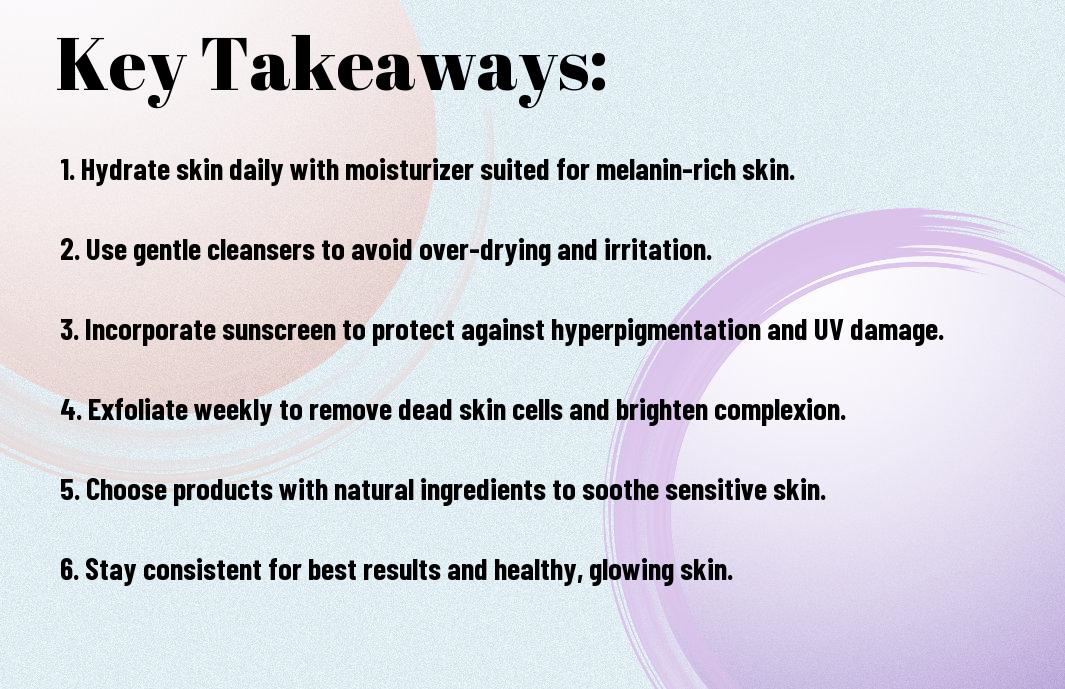 Key Takeaways:

1. Hydrate skin daily with moisturizer suited for melanin-rich skin.

2. Use gentle cleansers to avoid over-drying and irritation.

3. Incorporate sunscreen to protect against hyperpigmentation and UV damage.

4. Exfoliate weekly to remove dead skin cells and brighten complexion.

5. Choose products with natural ingredients to soothe sensitive skin.

6. Stay consistent for best results and healthy, glowing skin.